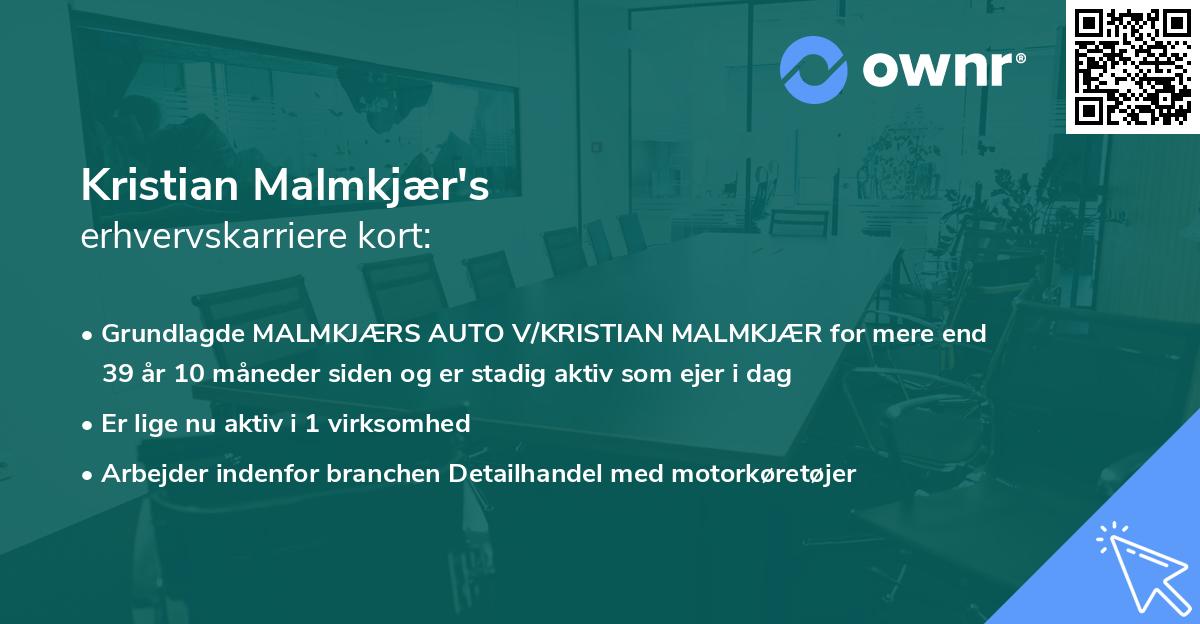 ownr®

Kristian Malmkjær's
erhvervskarriere kort:

• Grundlagde MALMKJÆRS AUTO V/KRISTIAN MALMKJÆR for mere end 39 år 10 måneder siden og er stadig aktiv som ejer i dag

• Er lige nu aktiv i 1 virksomhed

• Arbejder indenfor branchen Detailhandel med motorkøretøjer